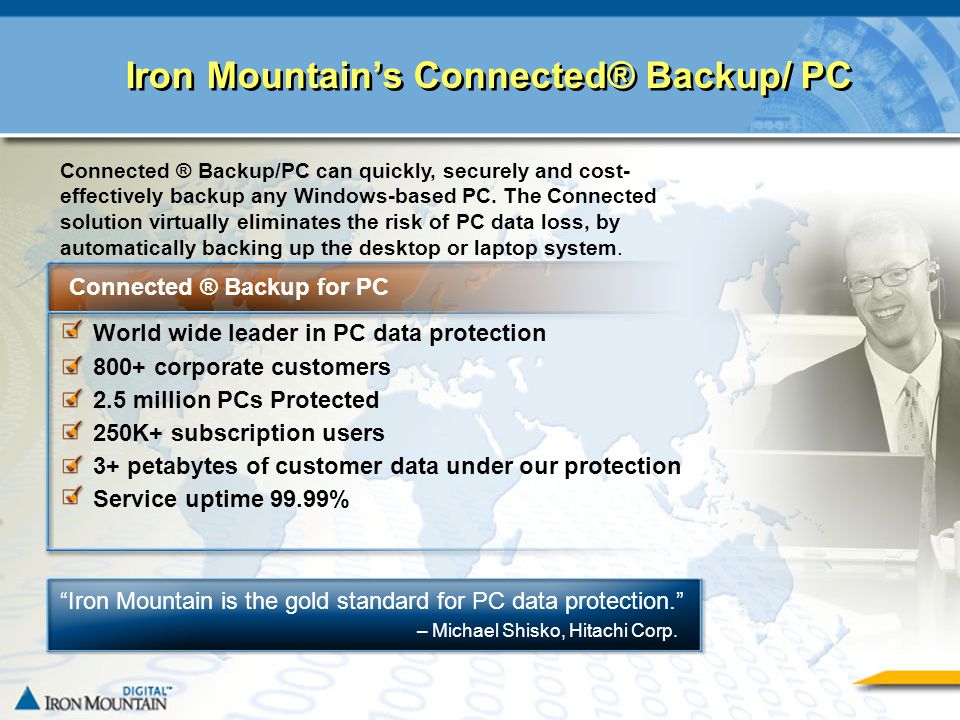 Iron Mountain's Connected® Backup/ PC

Connected ® Backup/PC can quickly, securely and cost-effectively backup any Windows-based PC. The Connected solution virtually eliminates the risk of PC data loss, by automatically backing up the desktop or laptop system.

Connected ® Backup for PC

World wide leader in PC data protection
800+ corporate customers
2.5 million PCs Protected
250K+ subscription users
3+ petabytes of customer data under our protection
Service uptime 99.99%

"Iron Mountain is the gold standard for PC data protection."
– Michael Shisko, Hitachi Corp.

DIGITAL™
IRON MOUNTAIN